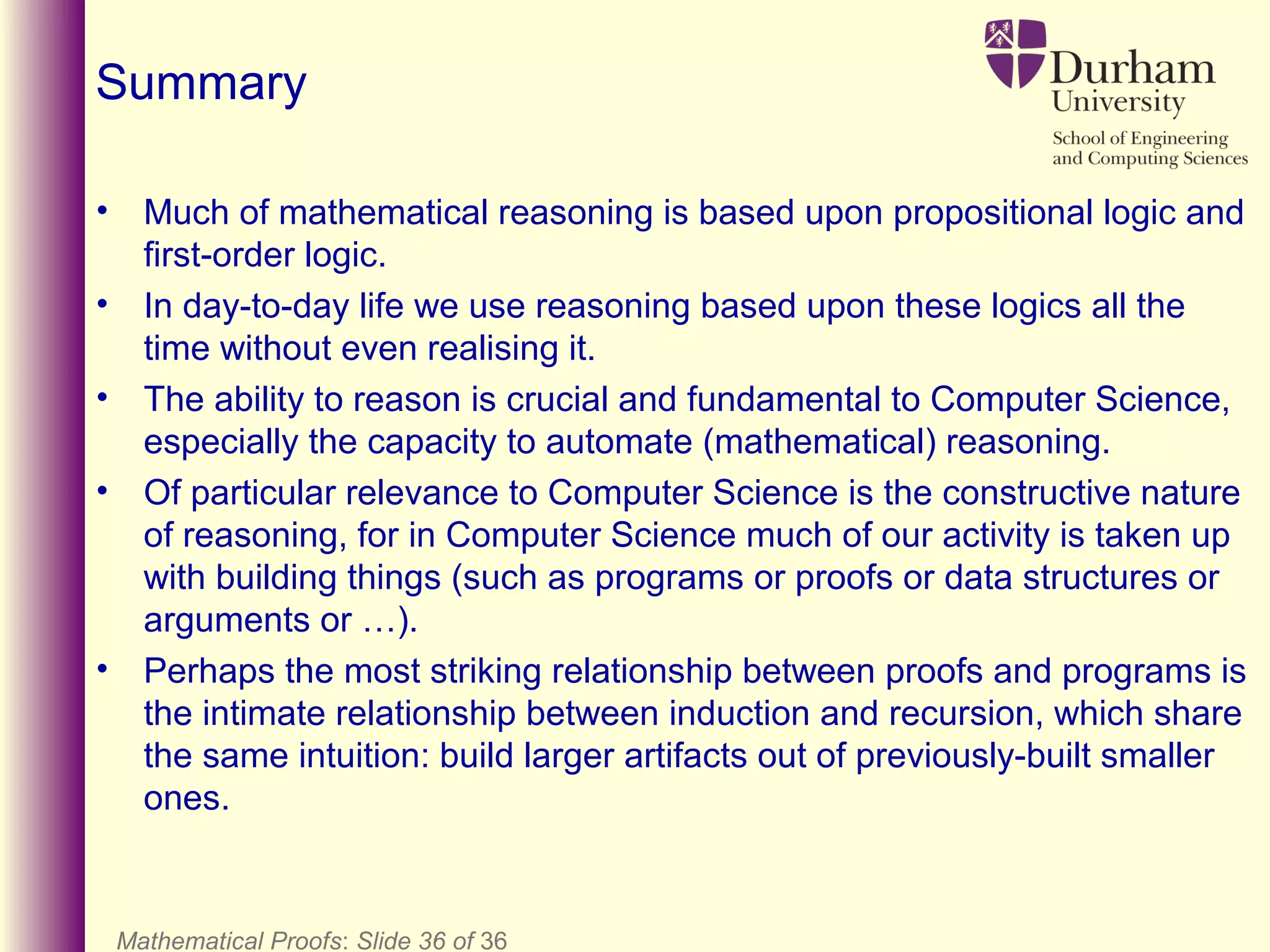 Summary

Durham University
School of Engineering and Computing Sciences

• Much of mathematical reasoning is based upon propositional logic and first-order logic.
• In day-to-day life we use reasoning based upon these logics all the time without even realising it.
• The ability to reason is crucial and fundamental to Computer Science, especially the capacity to automate (mathematical) reasoning.
• Of particular relevance to Computer Science is the constructive nature of reasoning, for in Computer Science much of our activity is taken up with building things (such as programs or proofs or data structures or arguments or …).
• Perhaps the most striking relationship between proofs and programs is the intimate relationship between induction and recursion, which share the same intuition: build larger artifacts out of previously-built smaller ones.

Mathematical Proofs: Slide 36 of 36